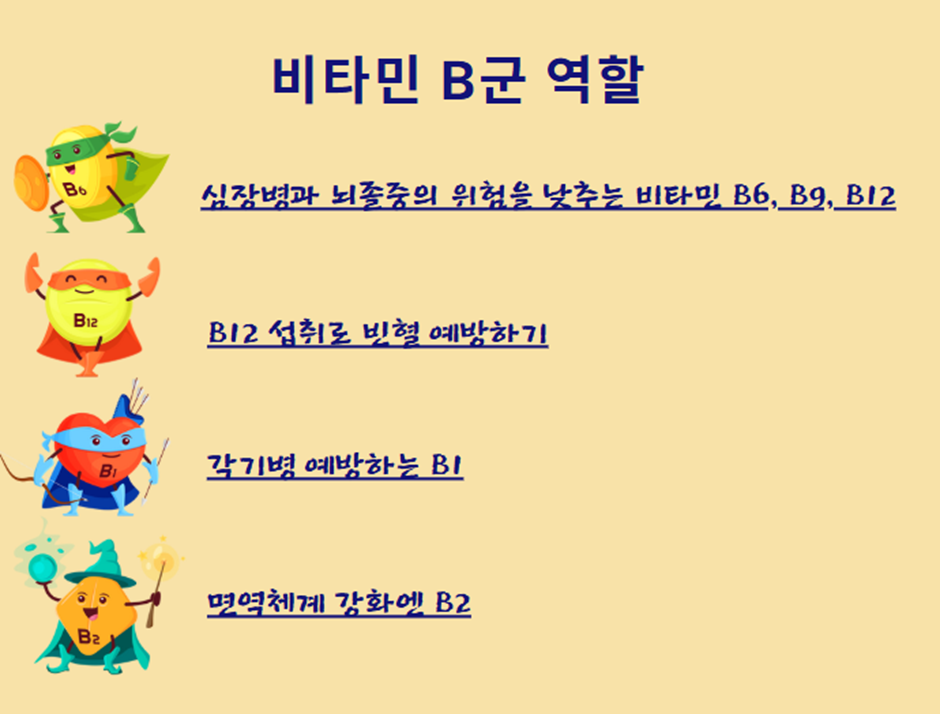 비타민 B군 역할

B6

심장병과 뇌졸중의 위험을 낮추는 비타민 B6, B9, B12

B12

B12 섭취로 빈혈 예방하기

B1

각기병 예방하는 B1

B2

면역체계 강화엔 B2